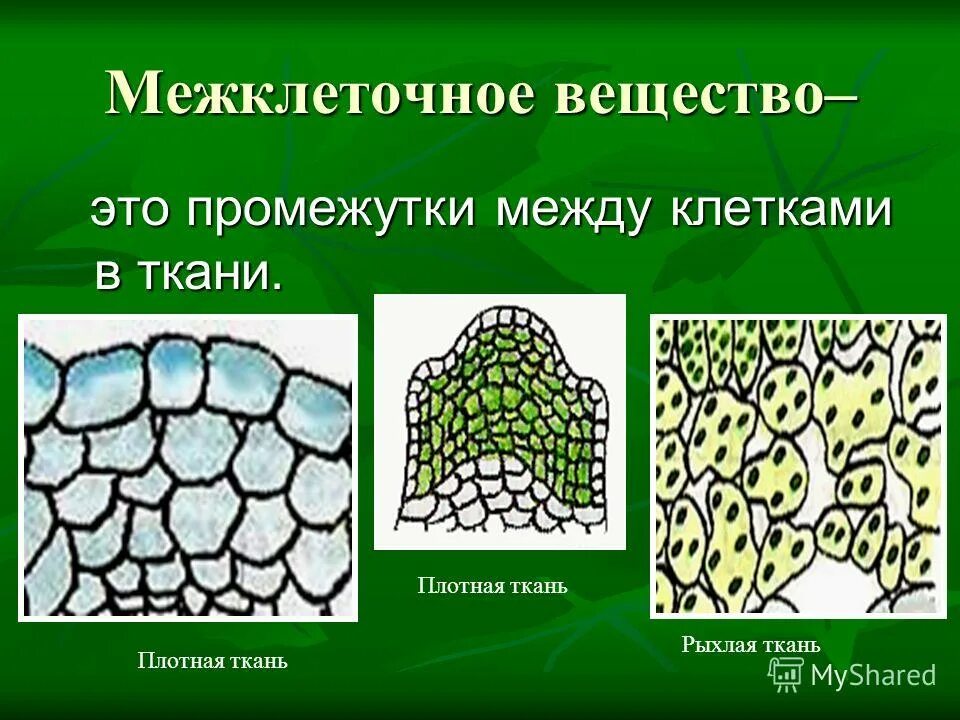 Межклеточное вещество–

это промежутки между клетками в ткани.

Плотная ткань

Плотная ткань

Рыхлая ткань

MyShared